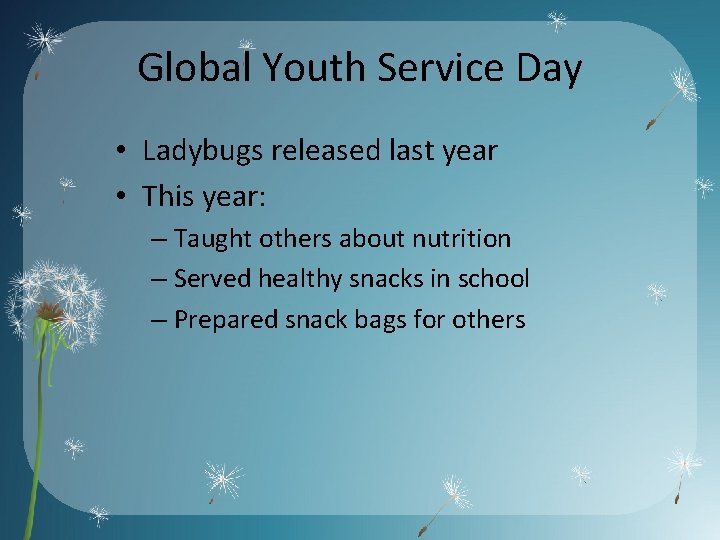 Global Youth Service Day

• Ladybugs released last year
• This year:
  – Taught others about nutrition
  – Served healthy snacks in school
  – Prepared snack bags for others